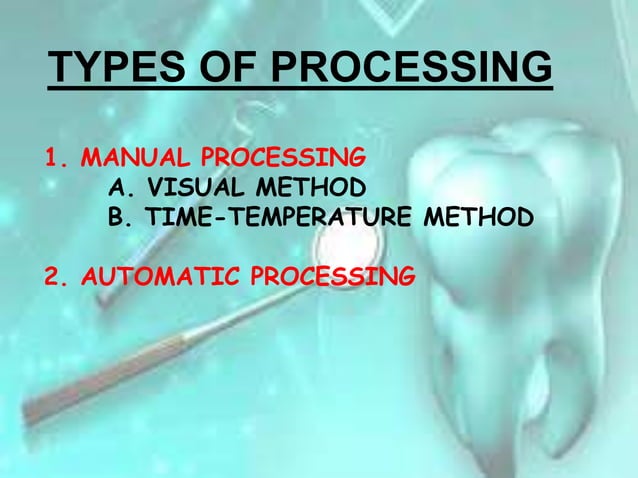 TYPES OF PROCESSING

1. MANUAL PROCESSING
A. VISUAL METHOD
B. TIME-TEMPERATURE METHOD

2. AUTOMATIC PROCESSING